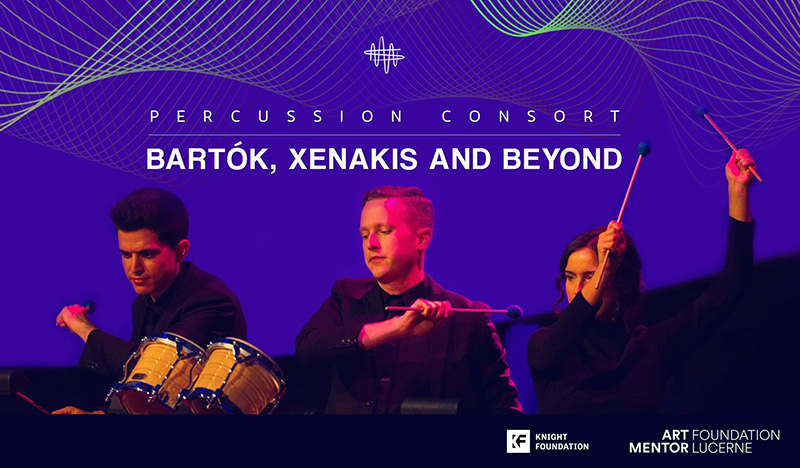 PERCUSSION CONSORT

BARTÓK, XENAKIS AND BEYOND

KF KNIGHT FOUNDATION

ART FOUNDATION
MENTOR LUCERNE